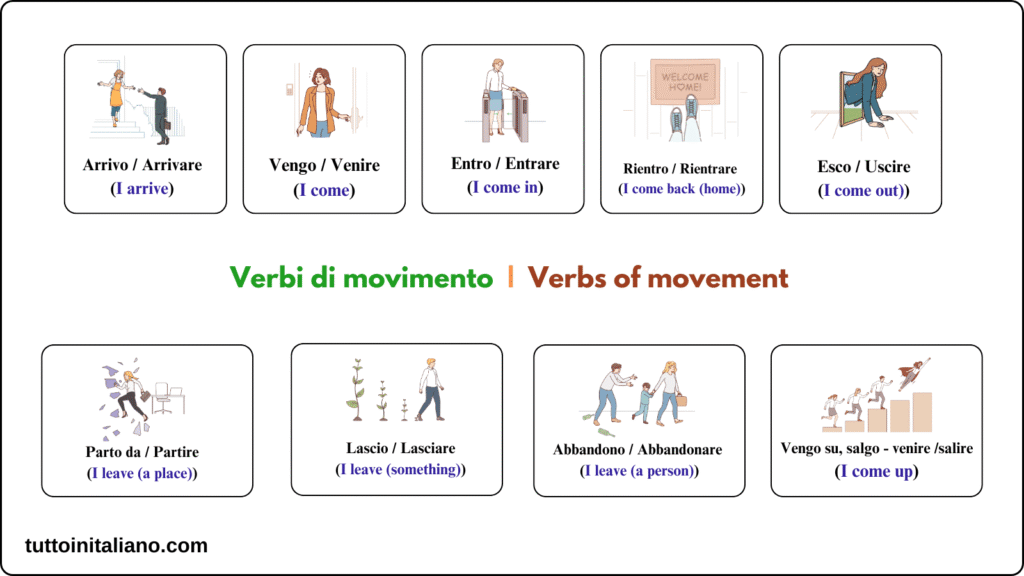 Arrivo / Arrivare
(I arrive)

Vengo / Venire
(I come)

Entro / Entrare
(I come in)

WELCOME HOME!

Rientro / Rientrare
(I come back (home))

Esco / Uscire
(I come out))

Verbi di movimento | Verbs of movement

Parto da / Partire
(I leave (a place))

Lascio / Lasciare
(I leave (something))

Abbandono / Abbandonare
(I leave (a person))

Vengo su, salgo - venire /salire
(I come up)

tuttoinitaliano.com